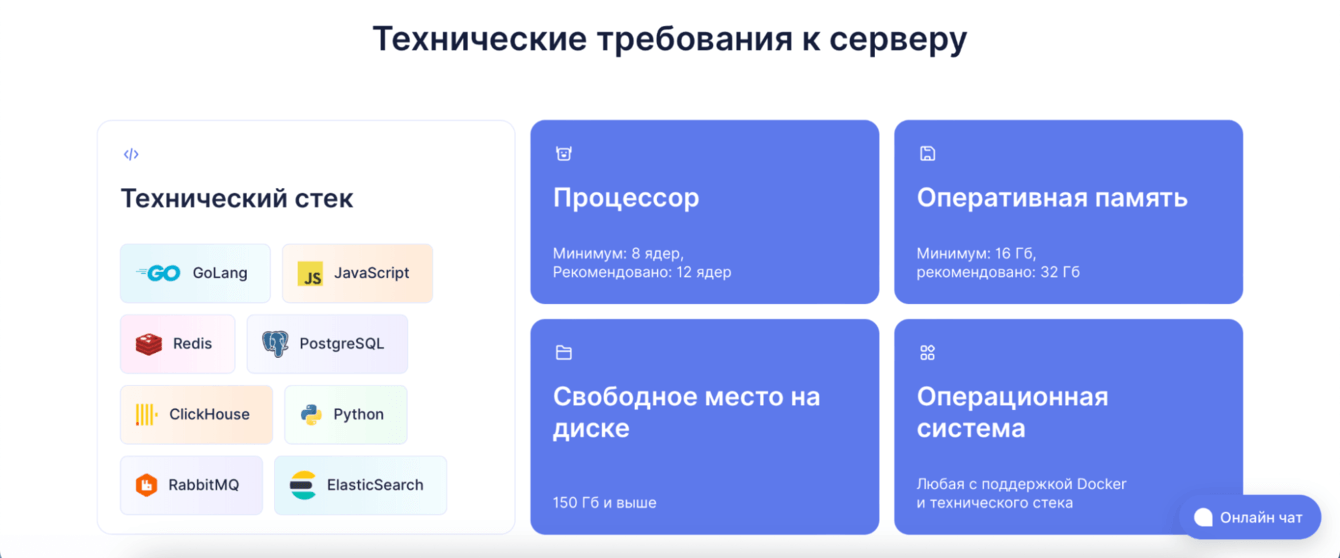 Технические требования к серверу

Технический стек

GO GoLang

JS JavaScript

Redis

PostgreSQL

ClickHouse

Python

RabbitMQ

ElasticSearch

Процессор

Минимум: 8 ядер,
Рекомендовано: 12 ядер

Оперативная память

Минимум: 16 Гб,
рекомендовано: 32 Гб

Свободное место на диске

150 Гб и выше

Операционная система

Любая с поддержкой Docker и технического стека

Онлайн чат